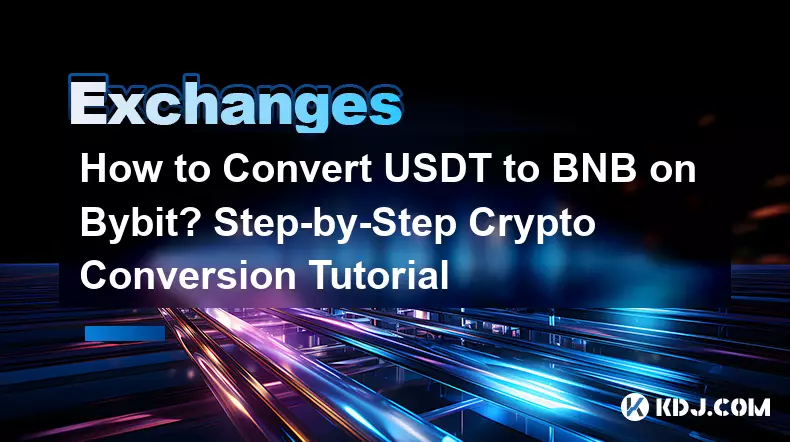 Exchanges

How to Convert USDT to BNB on Bybit? Step-by-Step Crypto Conversion Tutorial

KDJ.COM